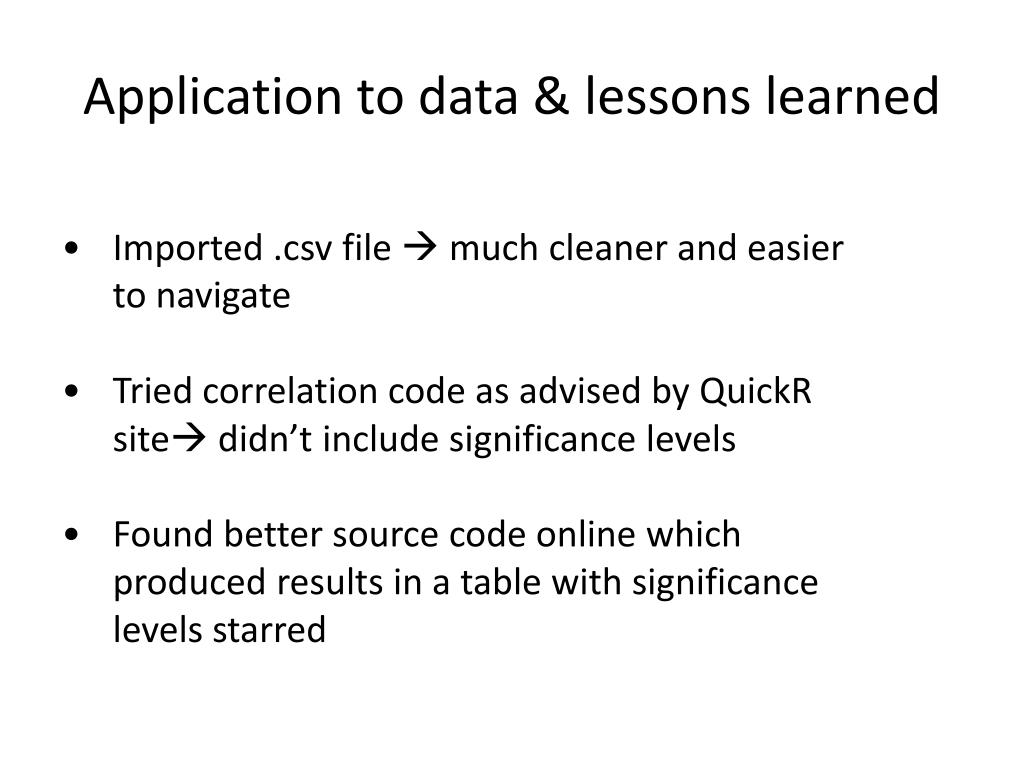 Application to data & lessons learned

• Imported .csv file → much cleaner and easier to navigate

• Tried correlation code as advised by QuickR site→ didn’t include significance levels

• Found better source code online which produced results in a table with significance levels starred